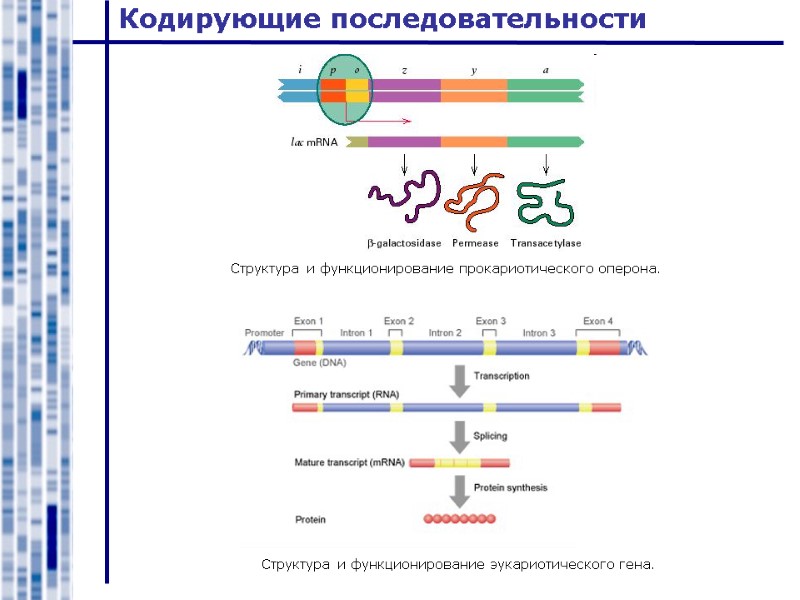 Кодирующие последовательности

i p o z y a

lac mRNA

β-galactosidase Permease Transacetylase

Структура и функционирование прокариотического оперона.

Promoter Exon 1 Intron 1 Exon 2 Intron 2 Exon 3 Intron 3 Exon 4

Gene (DNA)

Transcription

Primary transcript (RNA)

Splicing

Mature transcript (mRNA)

Protein synthesis

Protein

Структура и функционирование эукариотического гена.